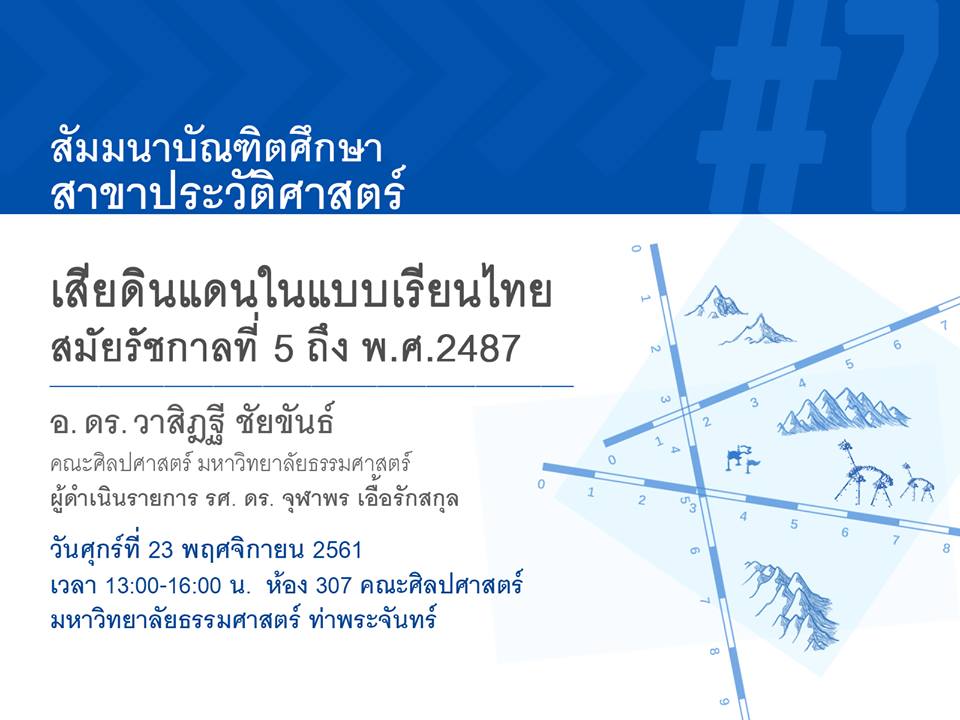 #7

สัมมนาบัณฑิตศึกษา
สาขาประวัติศาสตร์

เสียดินแดนในแบบเรียนไทย
สมัยรัชกาลที่ 5 ถึง พ.ศ.2487

อ. ดร. วาสิฏฐี ชัยขันธ์
คณะศิลปศาสตร์ มหาวิทยาลัยธรรมศาสตร์
ผู้ดำเนินรายการ รศ. ดร. จุฬาพร เอื้อรักสกุล

วันศุกร์ที่ 23 พฤศจิกายน 2561
เวลา 13:00-16:00 น. ห้อง 307 คณะศิลปศาสตร์
มหาวิทยาลัยธรรมศาสตร์ ท่าพระจันทร์

0 1 2 3 4 5 6 7 8 9
0 1 2 3 4 5 6 7
0 1 2 3 4 5 6 7 8